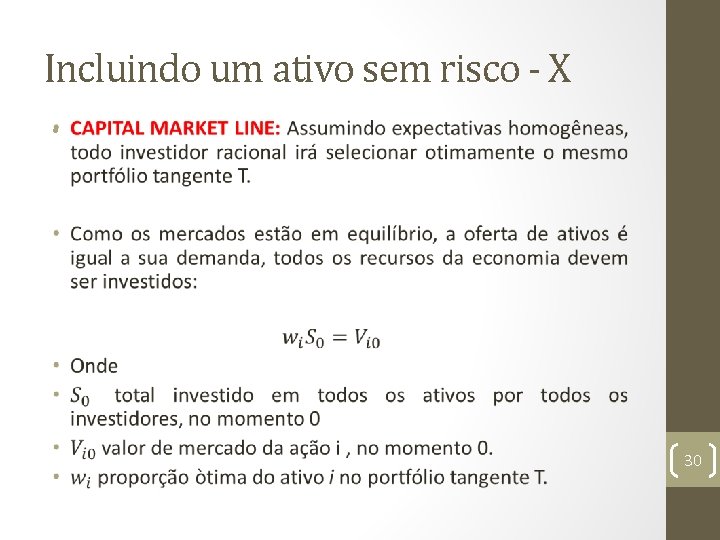 Incluindo um ativo sem risco - X

• CAPITAL MARKET LINE: Assumindo expectativas homogêneas, todo investidor racional irá selecionar otimamente o mesmo portfólio tangente T.

• Como os mercados estão em equilíbrio, a oferta de ativos é igual a sua demanda, todos os recursos da economia devem ser investidos:

$w_i S_0 = V_{i0}$

• Onde
• $S_0$ total investido em todos os ativos por todos os investidores, no momento 0
• $V_{i0}$ valor de mercado da ação i , no momento 0.
• $w_i$ proporção òtima do ativo $i$ no portfólio tangente T.

30